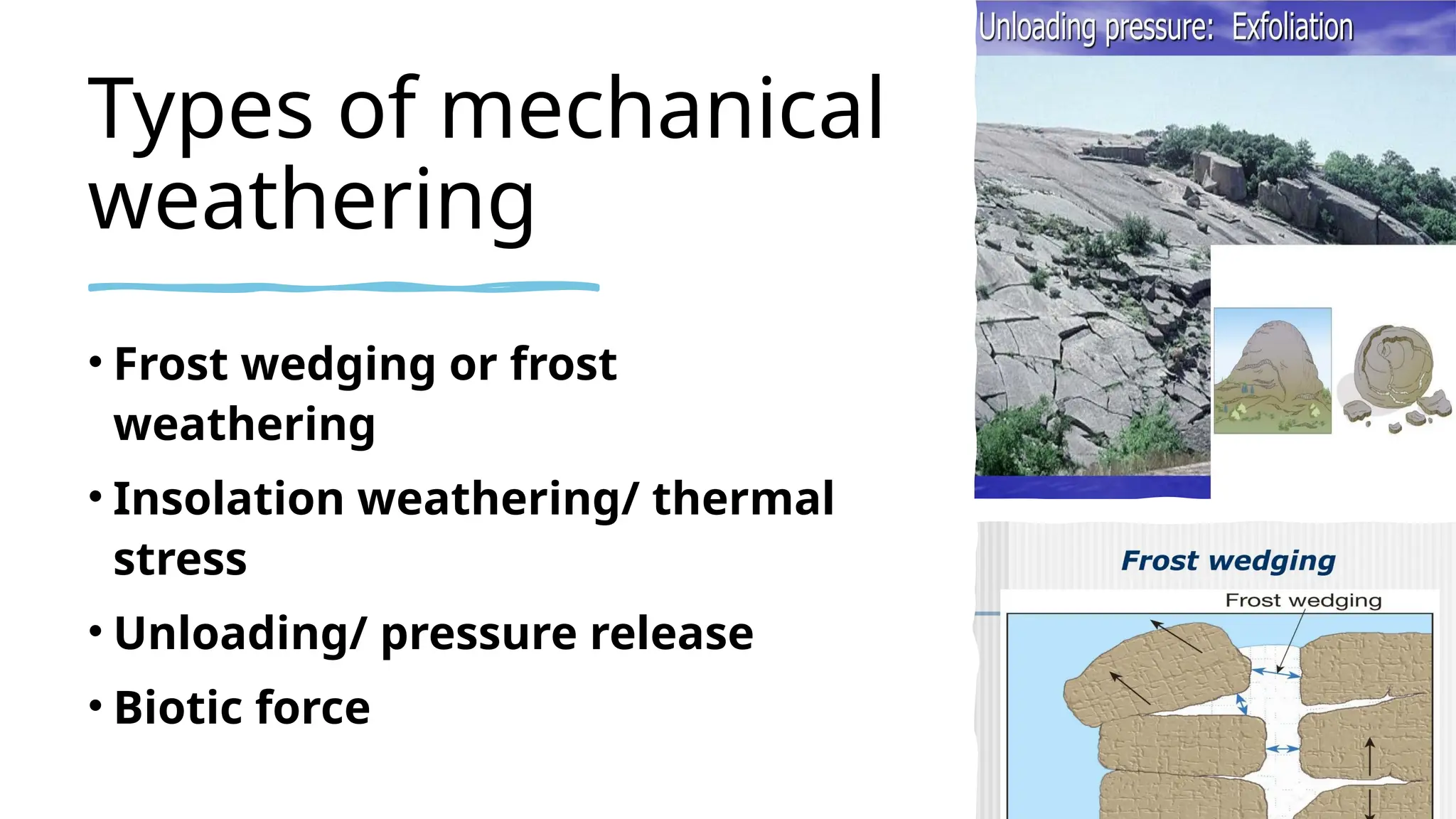 Types of mechanical weathering

• Frost wedging or frost weathering
• Insolation weathering/ thermal stress
• Unloading/ pressure release
• Biotic force

Unloading pressure: Exfoliation

Frost wedging

Frost wedging